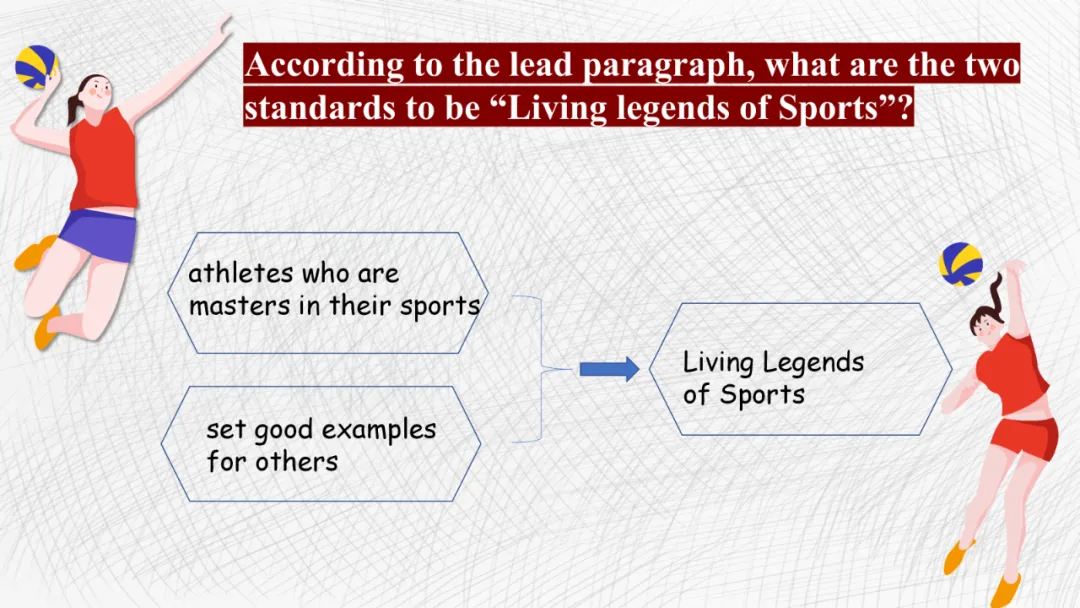 According to the lead paragraph, what are the two standards to be “Living legends of Sports”?

athletes who are masters in their sports

set good examples for others

Living Legends of Sports